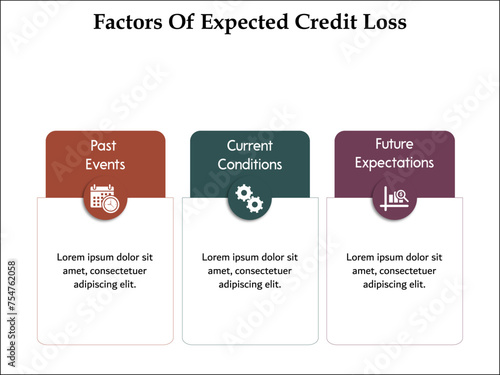 Factors Of Expected Credit Loss

Past Events

Lorem ipsum dolor sit amet, consectetuer adipiscing elit.

Current Conditions

Lorem ipsum dolor sit amet, consectetuer adipiscing elit.

Future Expectations

Lorem ipsum dolor sit amet, consectetuer adipiscing elit.

Adobe Stock | #754762058